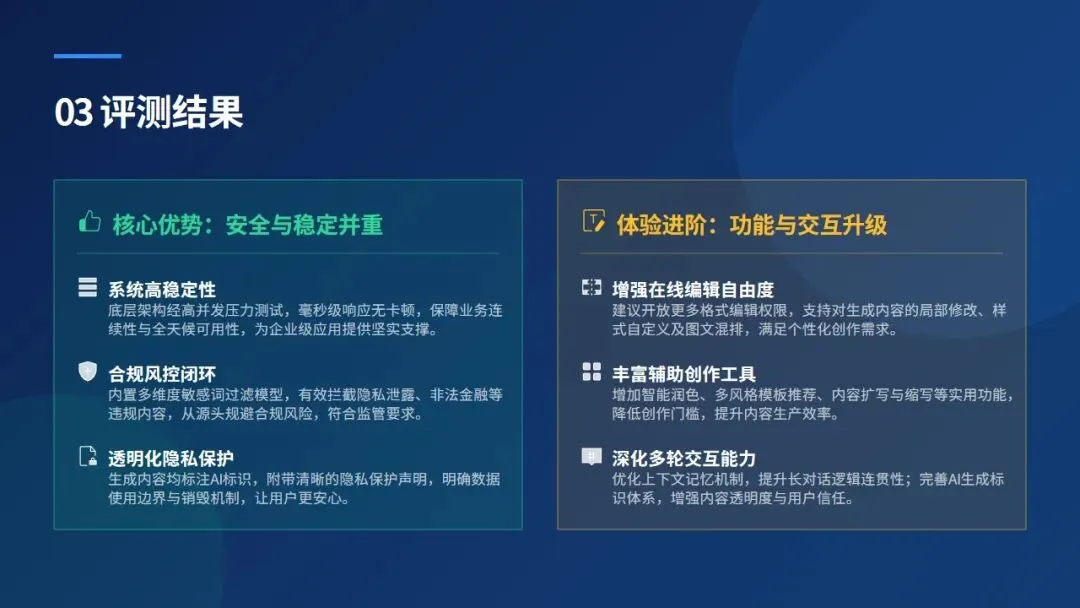 03 评测结果

核心优势：安全与稳定并重

系统高稳定性
底层架构经高并发压力测试，毫秒级响应无卡顿，保障业务连续性与全天候可用性，为企业级应用提供坚实支撑。

合规风控闭环
内置多维度敏感词过滤模型，有效拦截隐私泄露、非法金融等违规内容，从源头规避合规风险，符合监管要求。

透明化隐私保护
生成内容均标注AI标识，附带清晰的隐私保护声明，明确数据使用边界与销毁机制，让用户更安心。

体验进阶：功能与交互升级

增强在线编辑自由度
建议开放更多格式编辑权限，支持对生成内容的局部修改、样式自定义及图文混排，满足个性化创作需求。

丰富辅助创作工具
增加智能润色、多风格模板推荐、内容扩写与缩写等实用功能，降低创作门槛，提升内容生产效率。

深化多轮交互能力
优化上下文记忆机制，提升长对话逻辑连贯性；完善AI生成标识体系，增强内容透明度与用户信任。